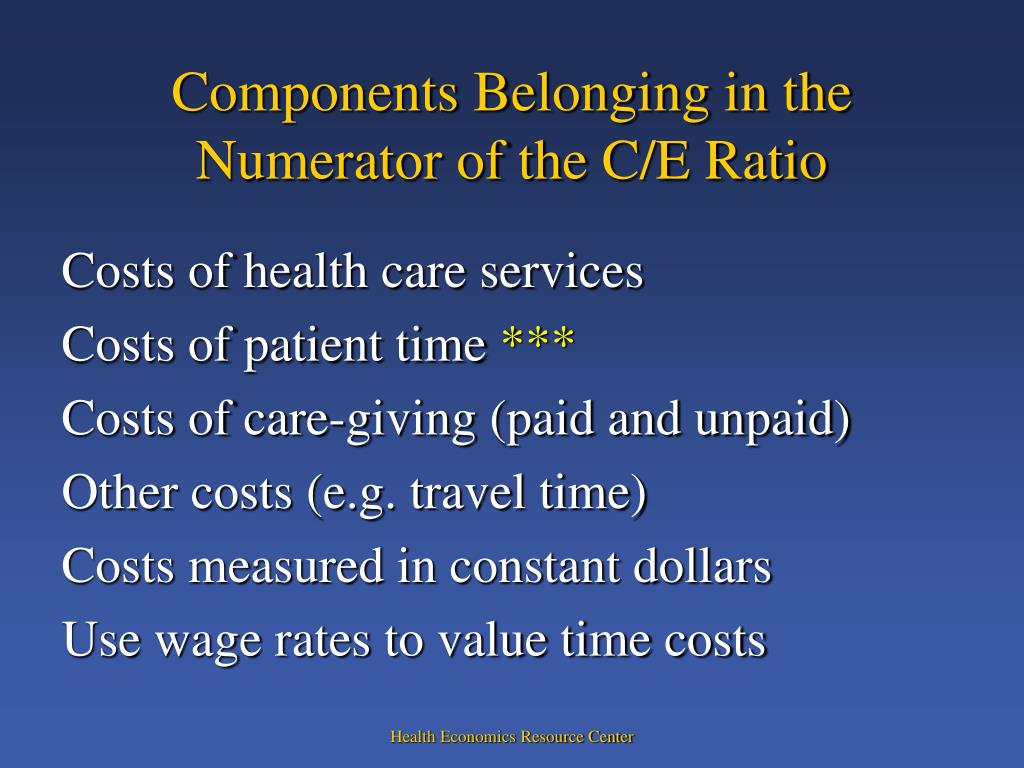 Components Belonging in the Numerator of the C/E Ratio

Costs of health care services
Costs of patient time ***
Costs of care-giving (paid and unpaid)
Other costs (e.g. travel time)
Costs measured in constant dollars
Use wage rates to value time costs

Health Economics Resource Center